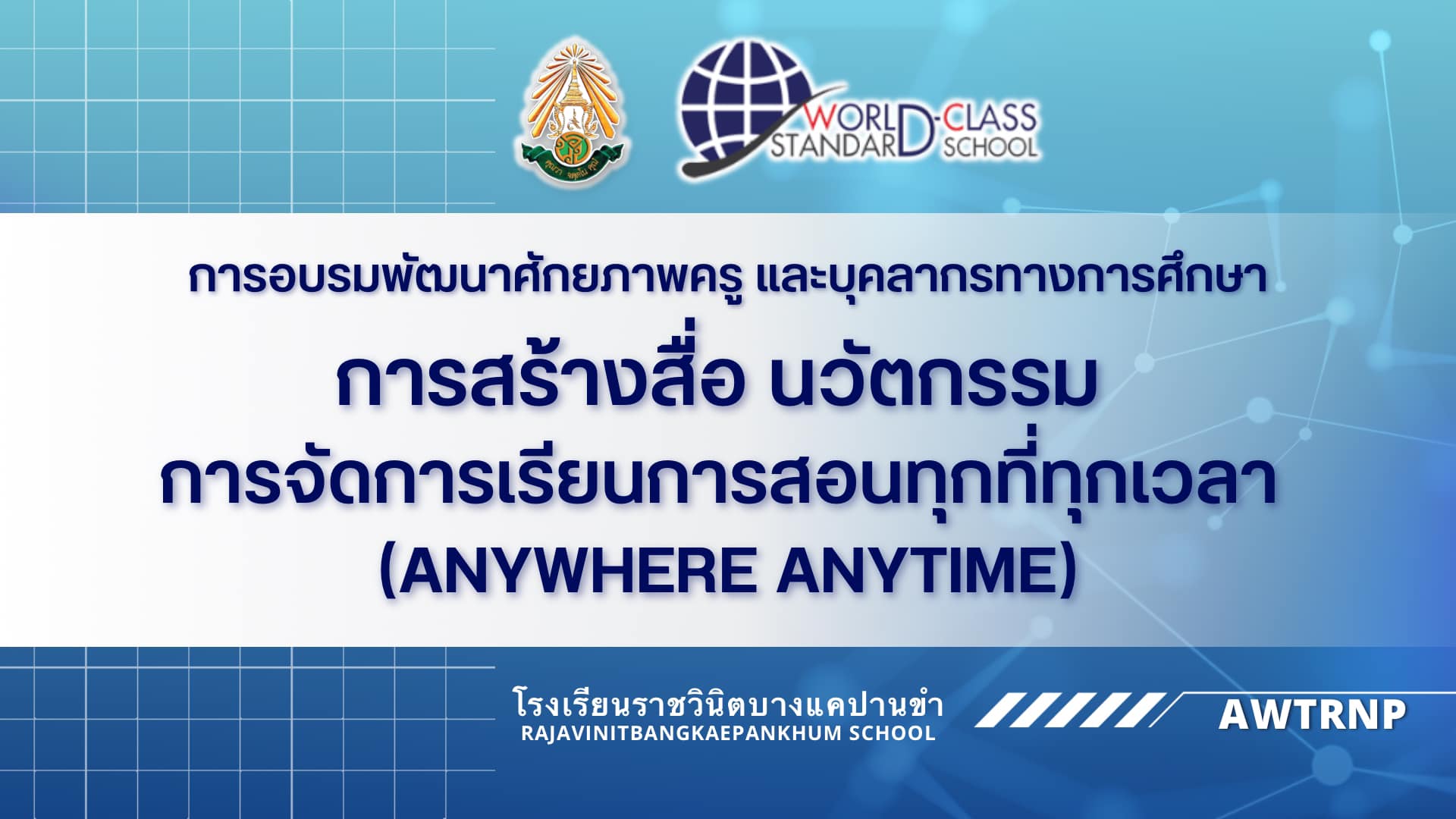 WORLD-CLASS STANDARD SCHOOL

การอบรมพัฒนาศักยภาพครู และบุคลากรทางการศึกษา

การสร้างสื่อ นวัตกรรม
การจัดการเรียนการสอนทุกที่ทุกเวลา
(ANYWHERE ANYTIME)

โรงเรียนราชวินิตบางแคปานขำ
RAJAVINITBANGKAEPANKHUM SCHOOL

AWTRNP